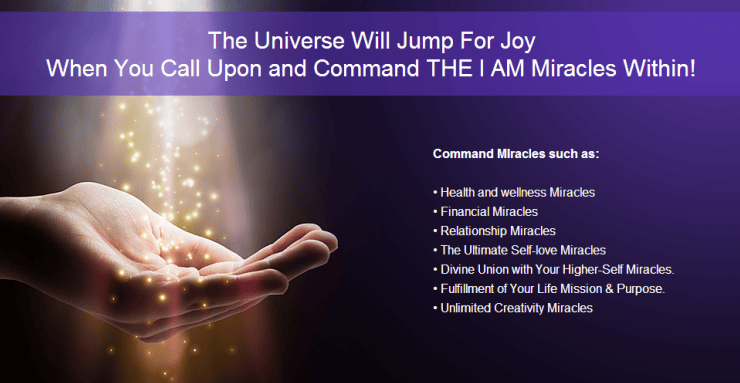 The Universe Will Jump For Joy
When You Call Upon and Command THE I AM Miracles Within!

Command MIracles such as:

• Health and wellness Miracles
• Financial Miracles
• Relationship Miracles
• The Ultimate Self-love Miracles
• Divine Union with Your Higher-Self Miracles.
• Fulfillment of Your Life Mission & Purpose.
• Unlimited Creativity Miracles